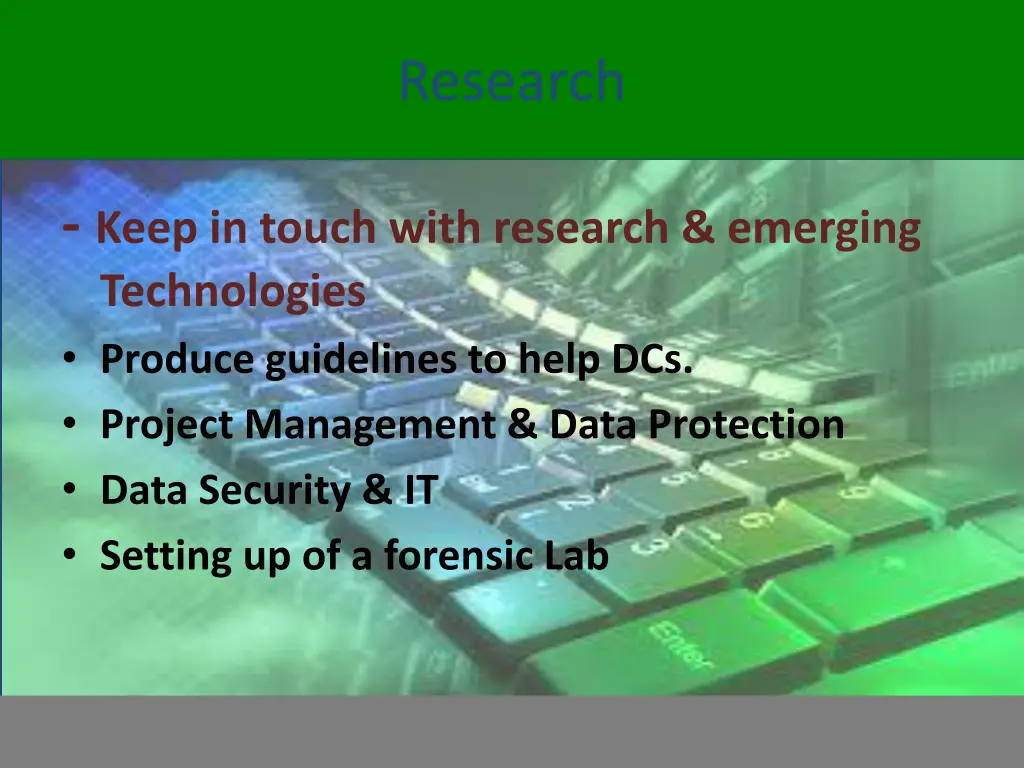 Research

- Keep in touch with research & emerging Technologies

• Produce guidelines to help DCs.
• Project Management & Data Protection
• Data Security & IT
• Setting up of a forensic Lab